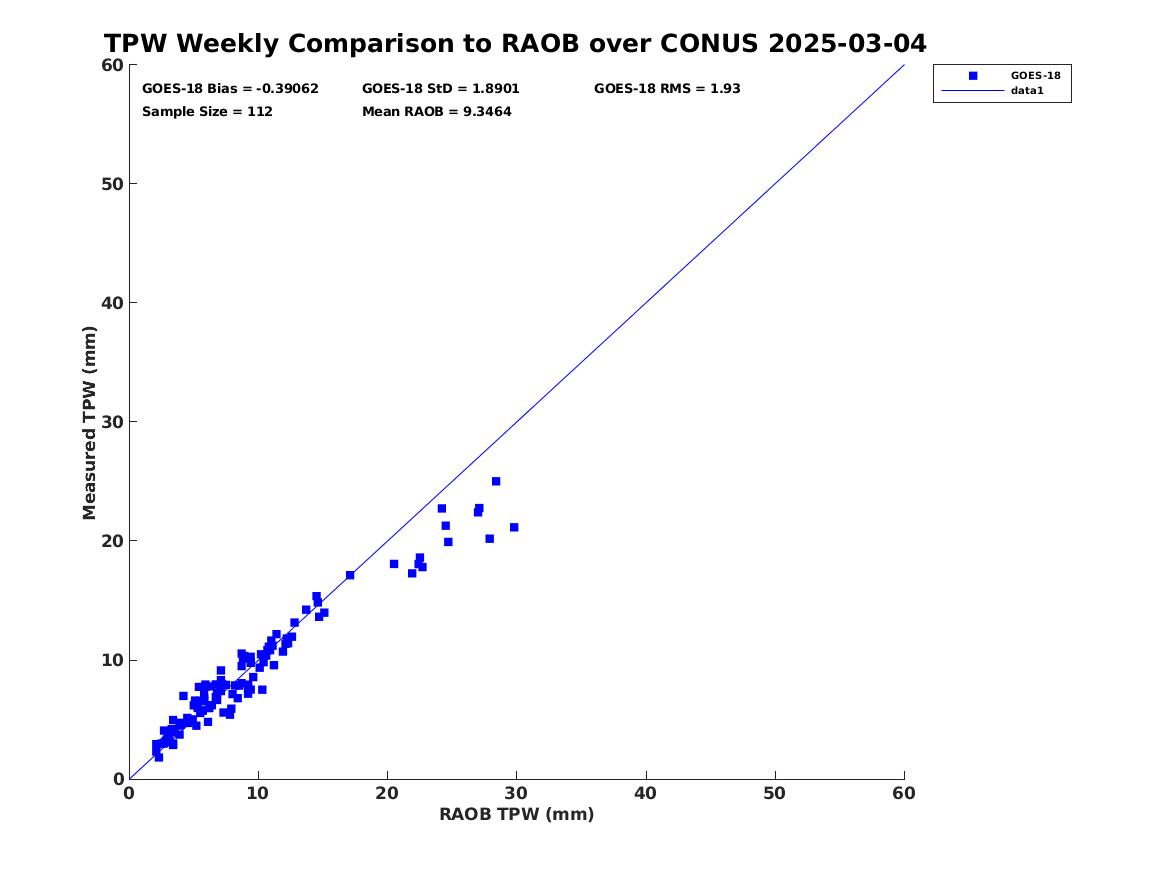 TPW Weekly Comparison to RAOB over CONUS 2025-03-04

GOES-18 Bias = -0.39062
GOES-18 StD = 1.8901
GOES-18 RMS = 1.93
Sample Size = 112
Mean RAOB = 9.3464

GOES-18
data1

Measured TPW (mm)
60
50
40
30
20
10
0

0
10
20
30
40
50
60
RAOB TPW (mm)